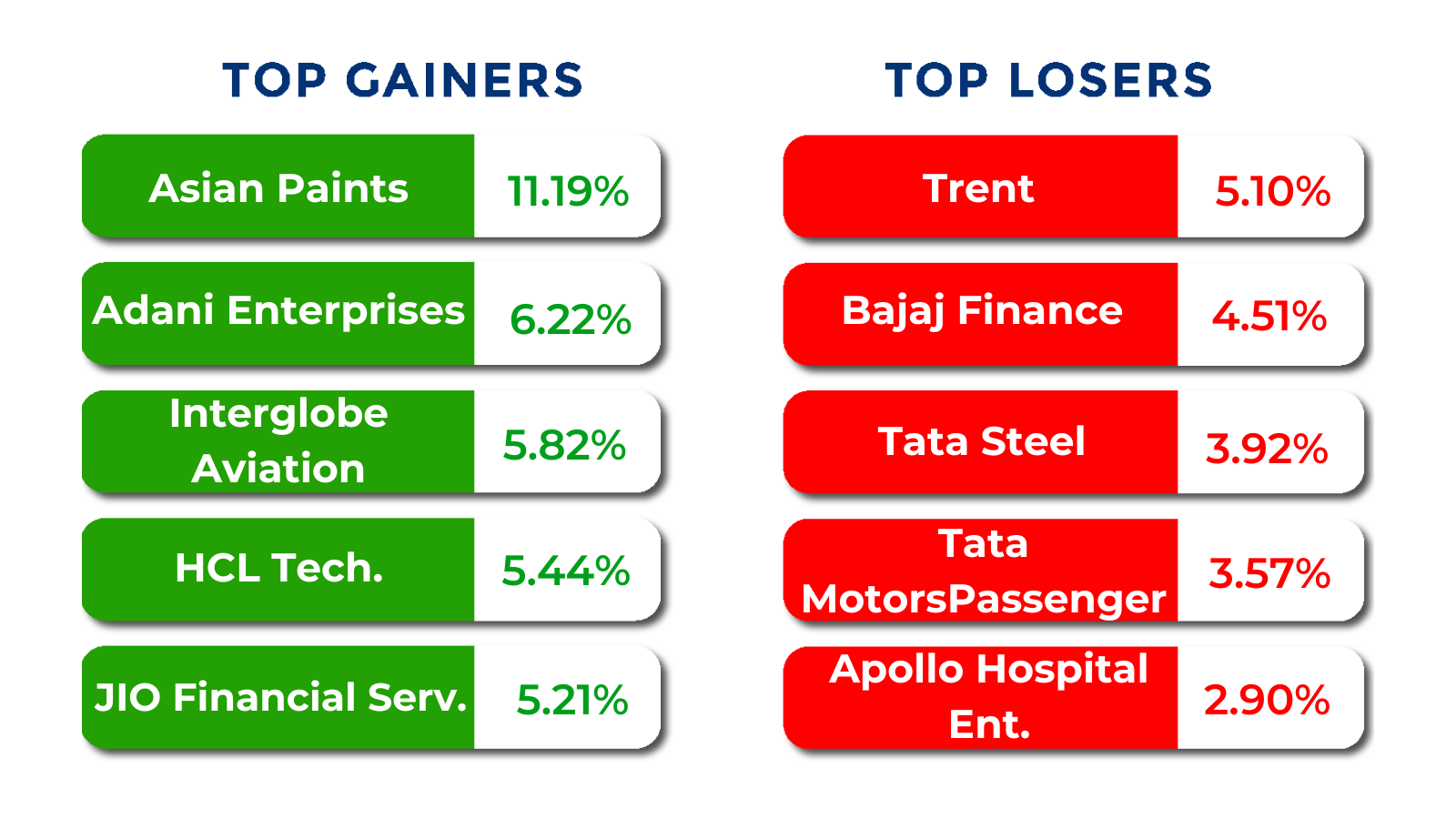 TOP GAINERS

| Asian Paints | 11.19% |
|---|---|
| Adani Enterprises | 6.22% |
| Interglobe Aviation | 5.82% |
| HCL Tech. | 5.44% |
| JIO Financial Serv. | 5.21% |

TOP LOSERS

| Trent | 5.10% |
|---|---|
| Bajaj Finance | 4.51% |
| Tata Steel | 3.92% |
| Tata MotorsPassenger | 3.57% |
| Apollo Hospital Ent. | 2.90% |